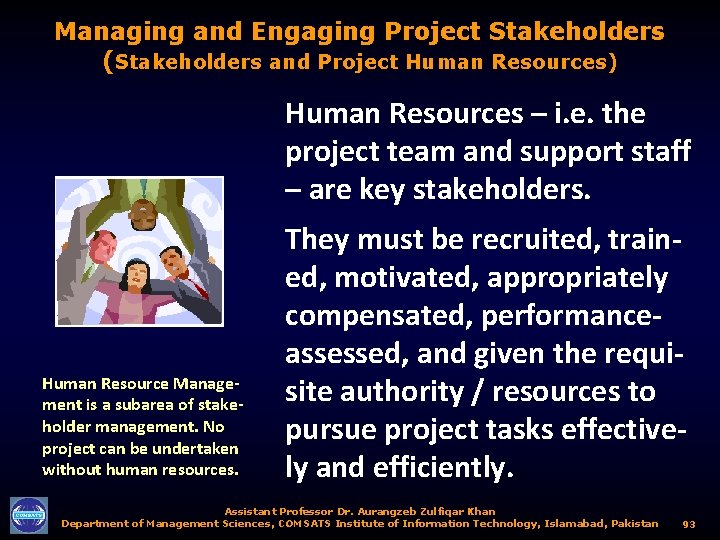 Managing and Engaging Project Stakeholders
(Stakeholders and Project Human Resources)

Human Resources – i.e. the project team and support staff – are key stakeholders.

They must be recruited, trained, motivated, appropriately compensated, performance-assessed, and given the requisite authority / resources to pursue project tasks effectively and efficiently.

Human Resource Management is a subarea of stakeholder management. No project can be undertaken without human resources.

COMSATS

Assistant Professor Dr. Aurangzeb Zulfiqar Khan
Department of Management Sciences, COMSATS Institute of Information Technology, Islamabad, Pakistan 93